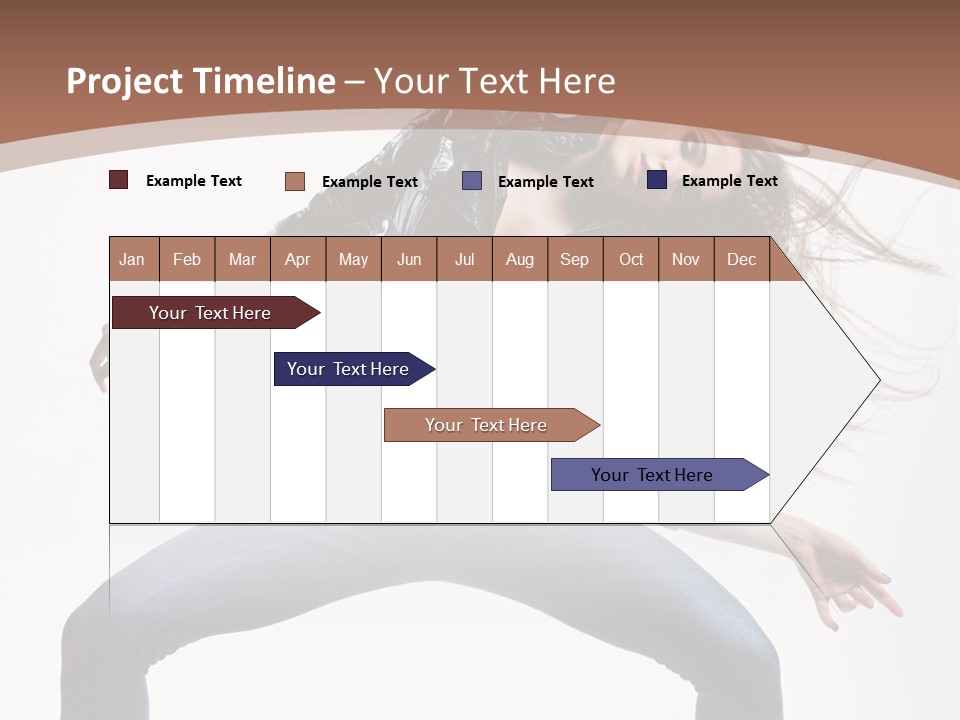 Project Timeline – Your Text Here

Example Text
Example Text
Example Text
Example Text

| Jan | Feb | Mar | Apr | May | Jun | Jul | Aug | Sep | Oct | Nov | Dec |
|---|---|---|---|---|---|---|---|---|---|---|---|

Your Text Here

Your Text Here

Your Text Here

Your Text Here